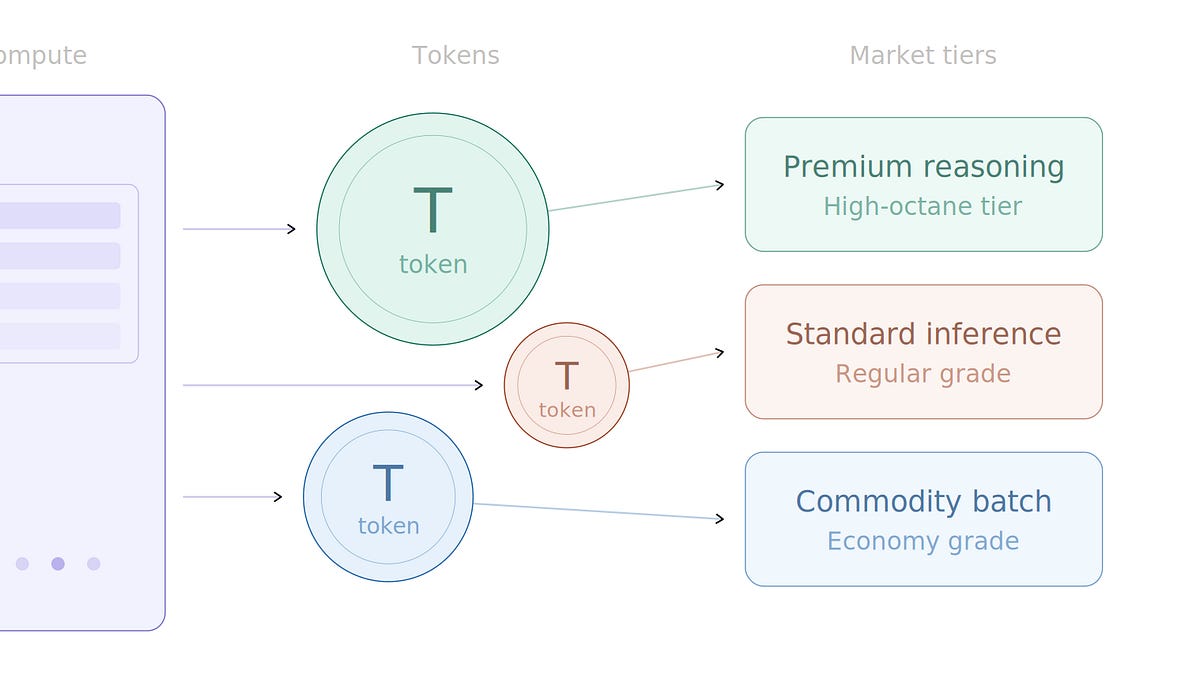 ompute

Tokens

Market tiers

T
token

T
token

T
token

Premium reasoning
High-octane tier

Standard inference
Regular grade

Commodity batch
Economy grade